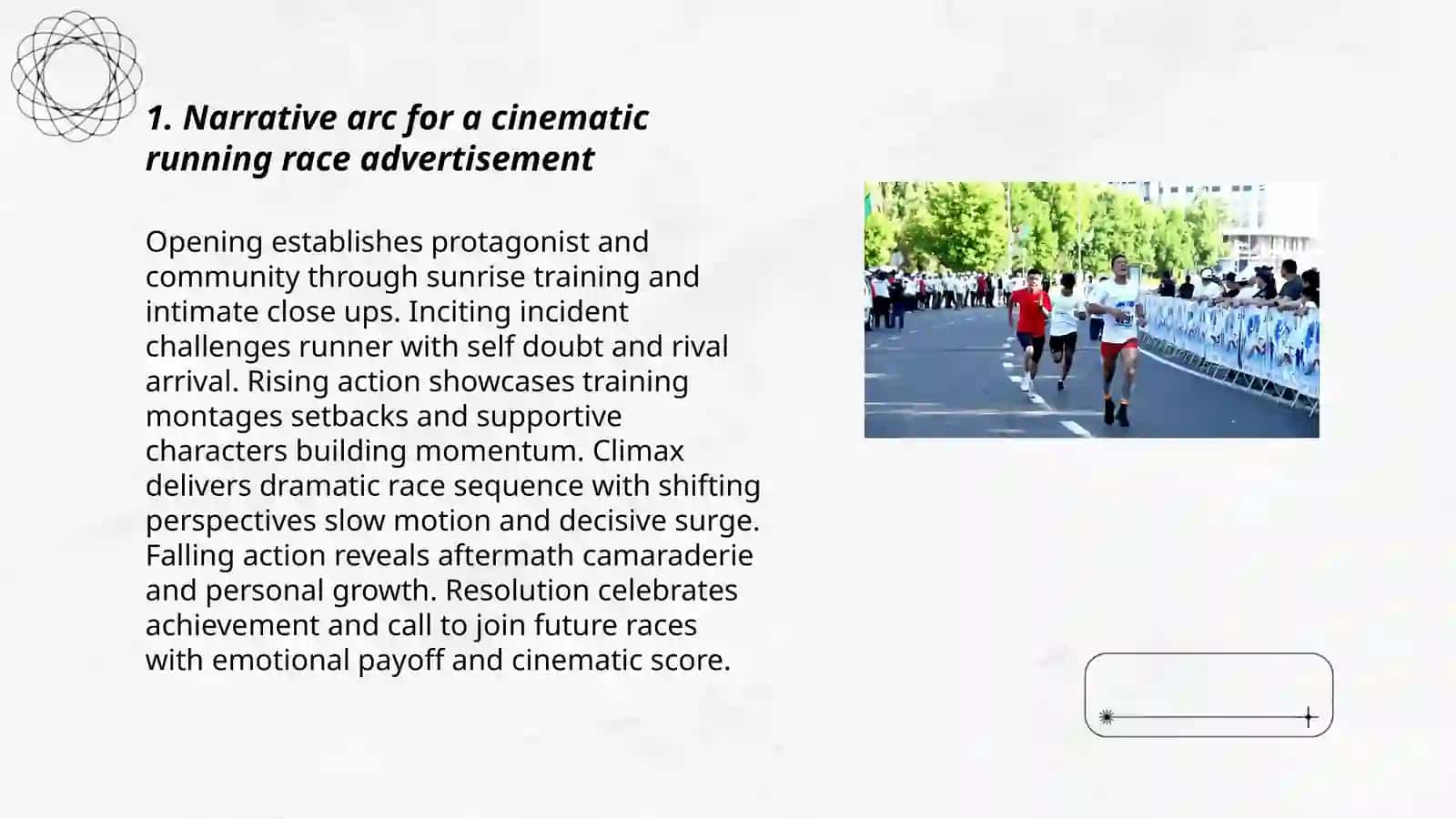 1. Narrative arc for a cinematic running race advertisement

Opening establishes protagonist and community through sunrise training and intimate close ups. Inciting incident challenges runner with self doubt and rival arrival. Rising action showcases training montages setbacks and supportive characters building momentum. Climax delivers dramatic race sequence with shifting perspectives slow motion and decisive surge. Falling action reveals aftermath camaraderie and personal growth. Resolution celebrates achievement and call to join future races with emotional payoff and cinematic score.